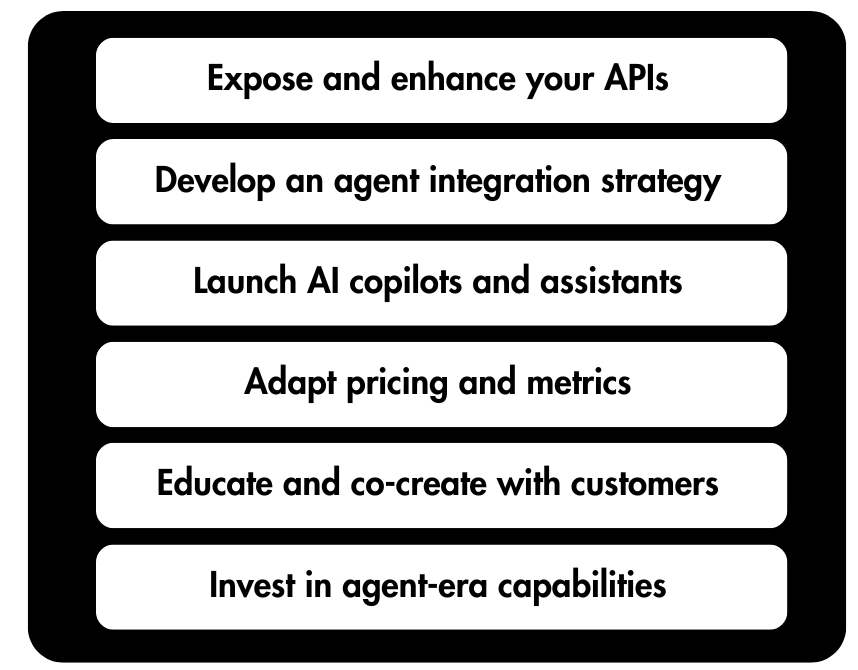 Expose and enhance your APIs

Develop an agent integration strategy

Launch AI copilots and assistants

Adapt pricing and metrics

Educate and co-create with customers

Invest in agent-era capabilities